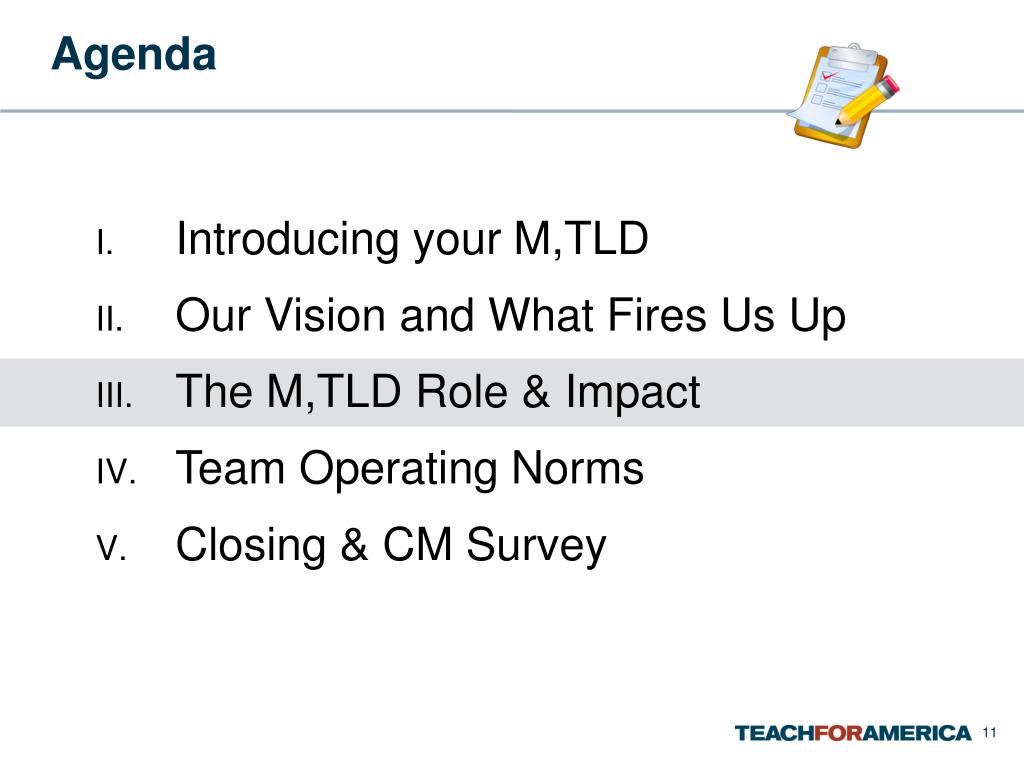 Agenda

I. Introducing your M,TLD
II. Our Vision and What Fires Us Up
III. The M,TLD Role & Impact
IV. Team Operating Norms
V. Closing & CM Survey

TEACHFORAMERICA 11